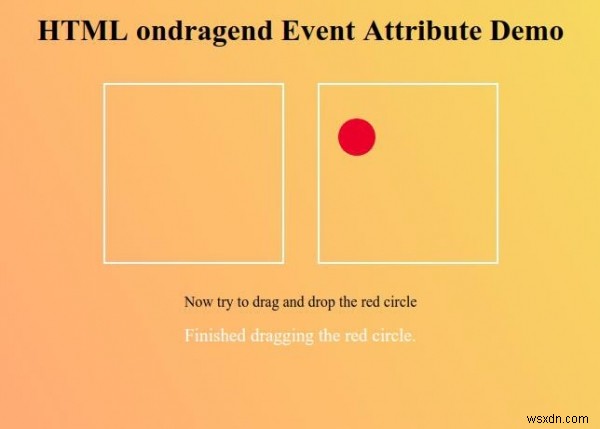 HTML ondragend Event Attribute Demo

Now try to drag and drop the red circle

Finished dragging the red circle.

wsxdn.com